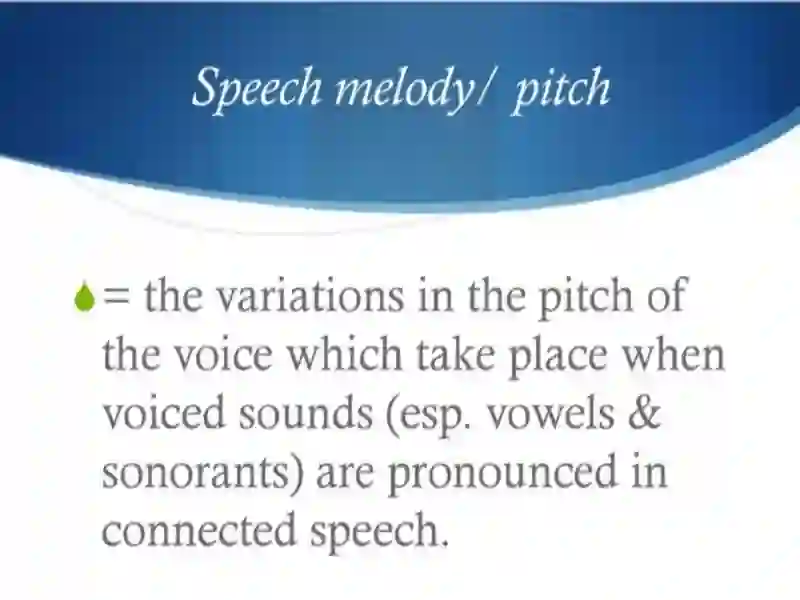 Speech melody/ pitch

= the variations in the pitch of the voice which take place when voiced sounds (esp. vowels & sonorants) are pronounced in connected speech.